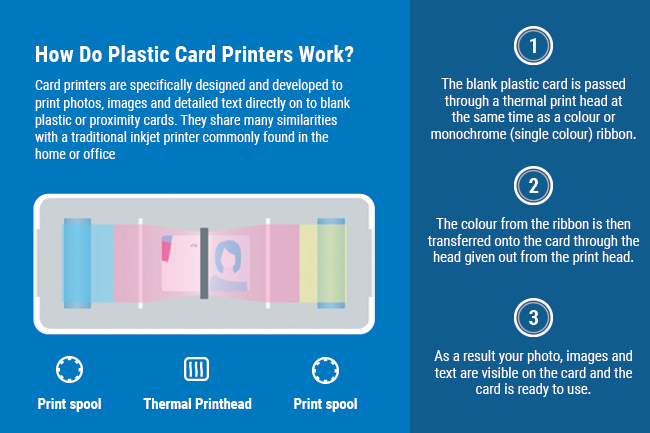 How Do Plastic Card Printers Work?

Card printers are specifically designed and developed to print photos, images and detailed text directly on to blank plastic or proximity cards. They share many similarities with a traditional inkjet printer commonly found in the home or office

Print spool

Thermal Printhead

Print spool

1

The blank plastic card is passed through a thermal print head at the same time as a colour or monochrome (single colour) ribbon.

2

The colour from the ribbon is then transferred onto the card through the head given out from the print head.

3

As a result your photo, images and text are visible on the card and the card is ready to use.